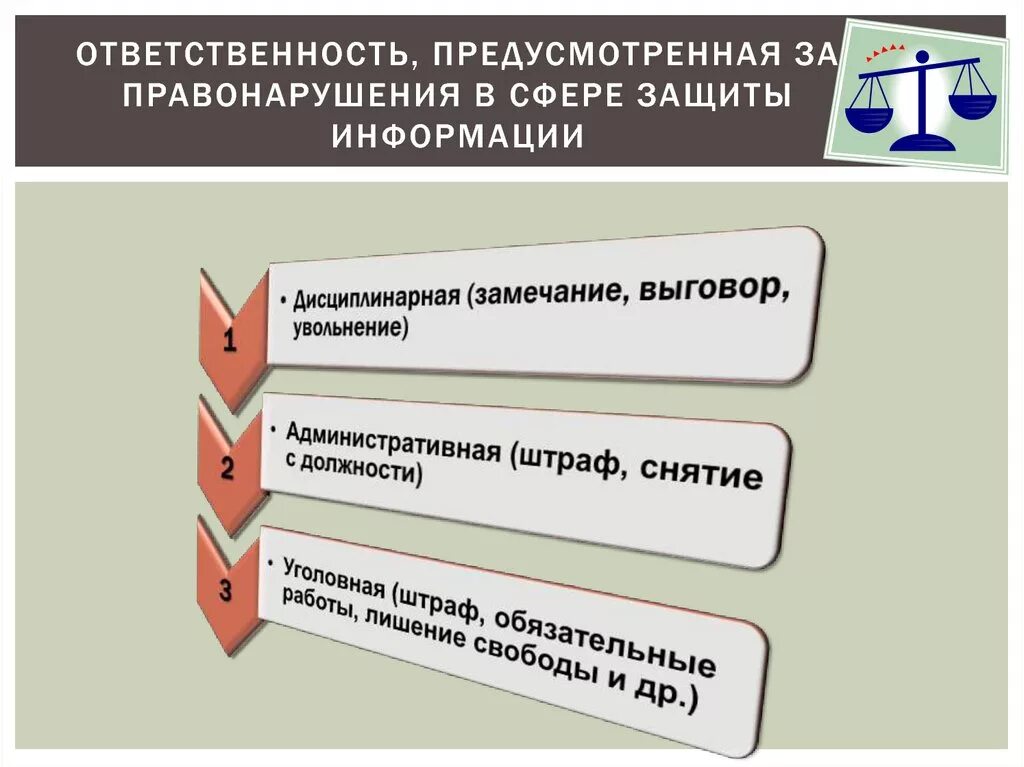 ОТВЕТСТВЕННОСТЬ, ПРЕДУСМОТРЕННАЯ ЗА ПРАВОНАРУШЕНИЯ В СФЕРЕ ЗАЩИТЫ ИНФОРМАЦИИ

1

• Дисциплинарная (замечание, выговор, увольнение)

2

• Административная (штраф, снятие с должности)

3

• Уголовная (штраф, обязательные работы, лишение свободы и др.)